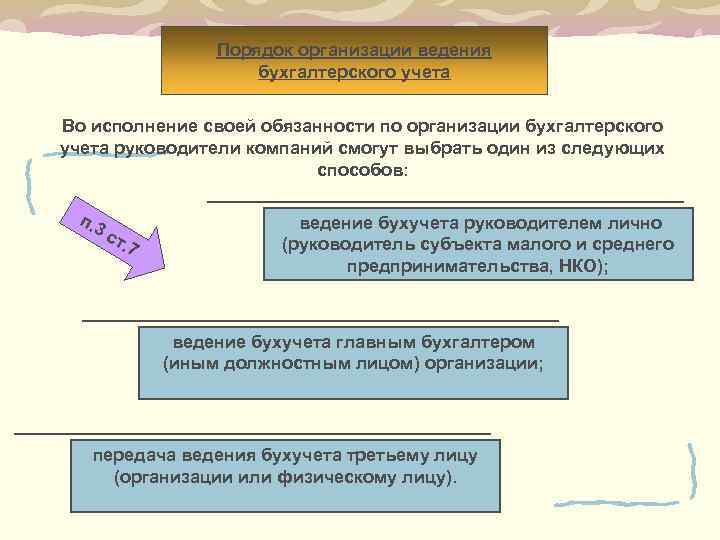 Порядок организации ведения бухгалтерского учета

Во исполнение своей обязанности по организации бухгалтерского учета руководители компаний смогут выбрать один из следующих способов:

п.3 ст.7

ведение бухучета руководителем лично (руководитель субъекта малого и среднего предпринимательства, НКО);

ведение бухучета главным бухгалтером (иным должностным лицом) организации;

передача ведения бухучета третьему лицу (организации или физическому лицу).